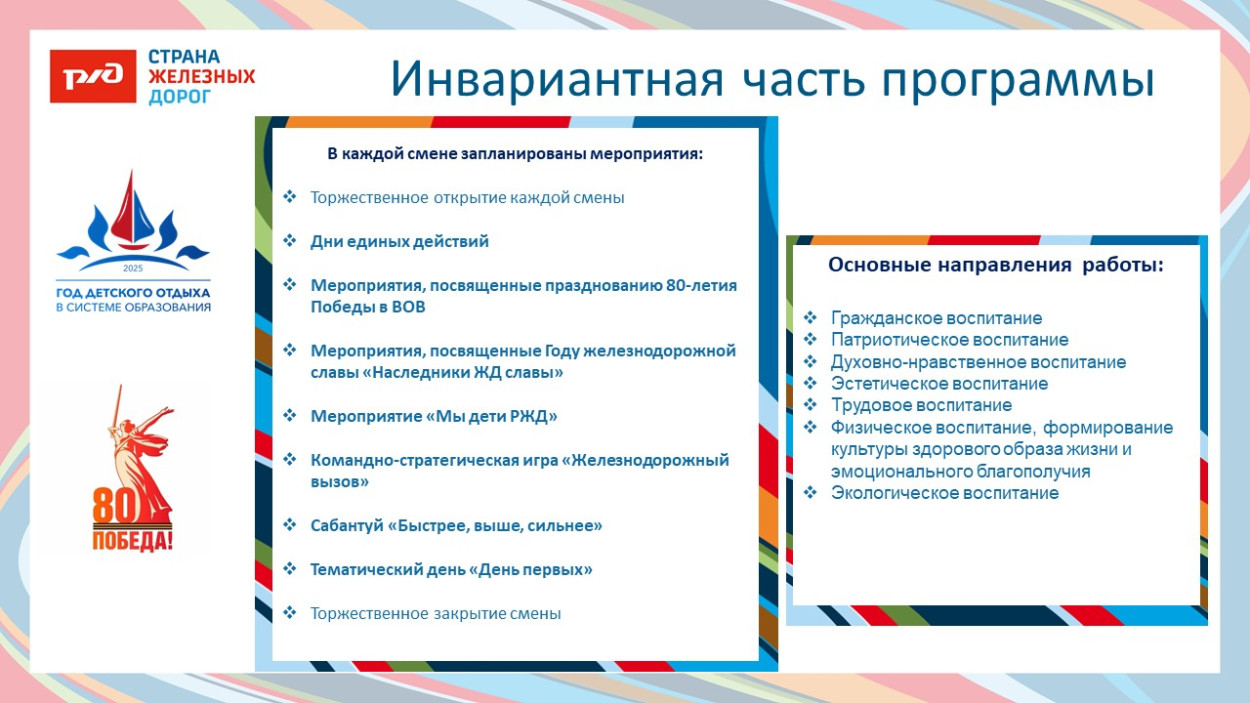 РЖД СТРАНА ЖЕЛЕЗНЫХ ДОРОГ

Инвариантная часть программы

2025
ГОД ДЕТСКОГО ОТДЫХА В СИСТЕМЕ ОБРАЗОВАНИЯ

80 ПОБЕДА!

В каждой смене запланированы мероприятия:

❖ Торжественное открытие каждой смены

❖ Дни единых действий

❖ Мероприятия, посвященные празднованию 80-летия Победы в ВОВ

❖ Мероприятия, посвященные Году железнодорожной славы «Наследники ЖД славы»

❖ Мероприятие «Мы дети РЖД»

❖ Командно-стратегическая игра «Железнодорожный вызов»

❖ Сабантуй «Быстрее, выше, сильнее»

❖ Тематический день «День первых»

❖ Торжественное закрытие смены

Основные направления работы:

❖ Гражданское воспитание
❖ Патриотическое воспитание
❖ Духовно-нравственное воспитание
❖ Эстетическое воспитание
❖ Трудовое воспитание
❖ Физическое воспитание, формирование культуры здорового образа жизни и эмоционального благополучия
❖ Экологическое воспитание